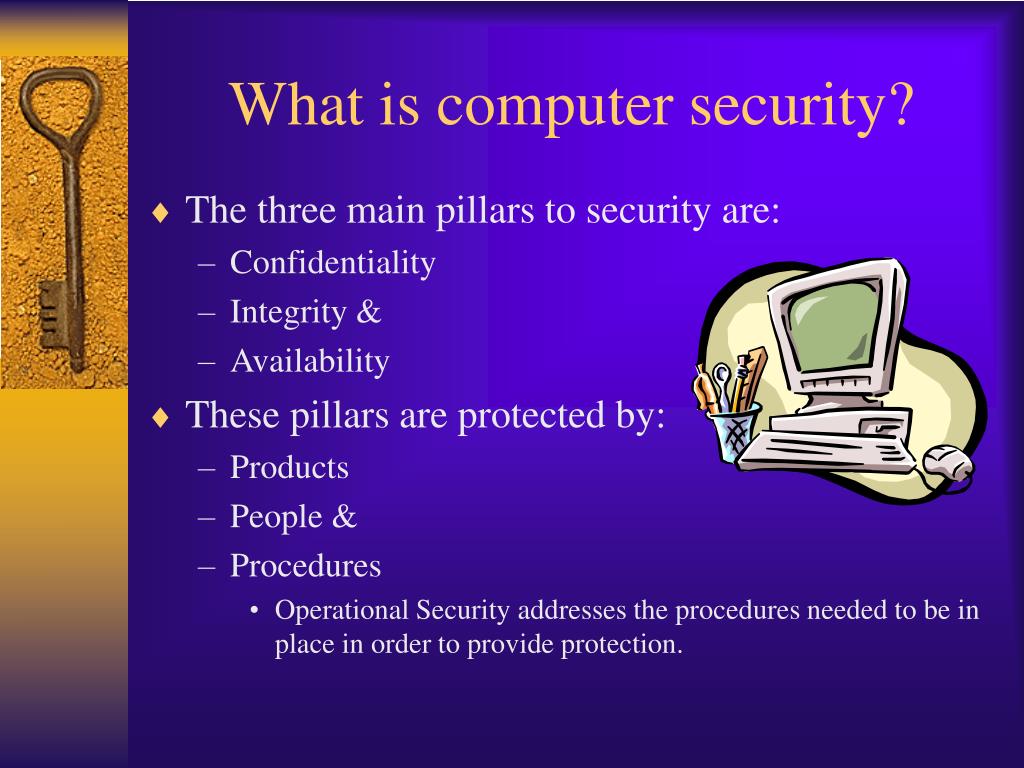 What is computer security?

♦ The three main pillars to security are:
– Confidentiality
– Integrity &
– Availability

♦ These pillars are protected by:
– Products
– People &
– Procedures
• Operational Security addresses the procedures needed to be in place in order to provide protection.